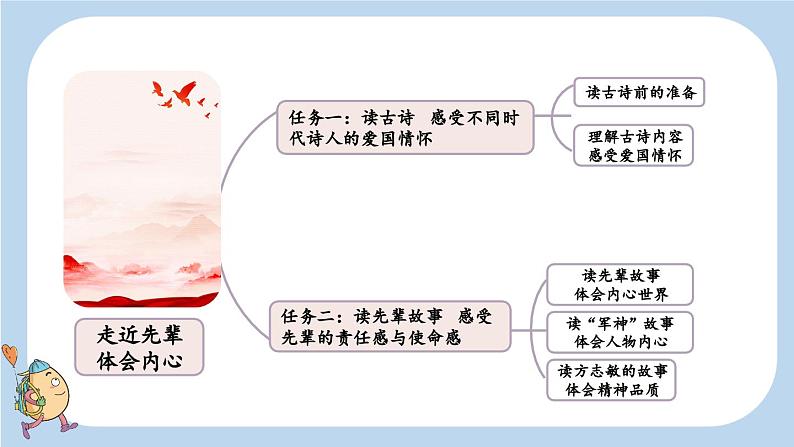 走近先辈
体会内心

任务一：读古诗 感受不同时代诗人的爱国情怀

读古诗前的准备

理解古诗内容
感受爱国情怀

任务二：读先辈故事 感受先辈的责任感与使命感

读先辈故事
体会内心世界

读“军神”故事
体会人物内心

读方志敏的故事
体会精神品质